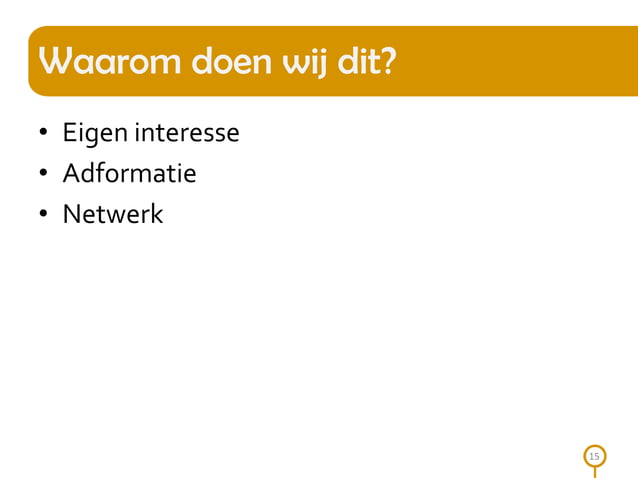 Waarom doen wij dit?

• Eigen interesse
• Adformatie
• Netwerk

15